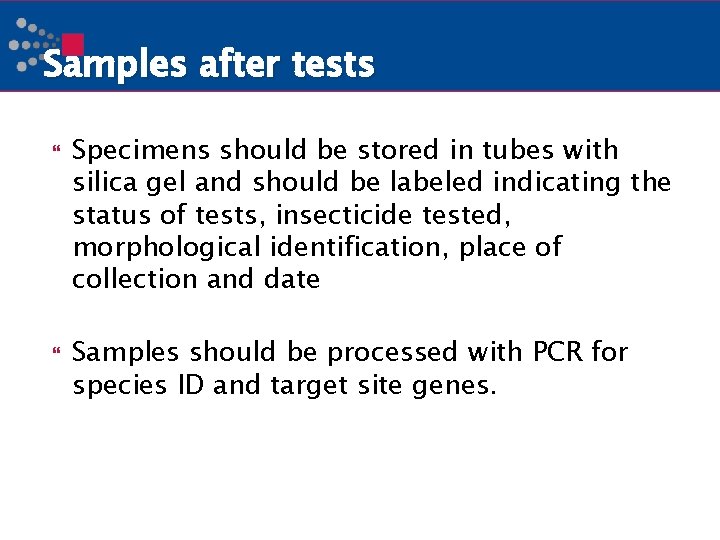 Samples after tests

“ Specimens should be stored in tubes with silica gel and should be labeled indicating the status of tests, insecticide tested, morphological identification, place of collection and date

“ Samples should be processed with PCR for species ID and target site genes.